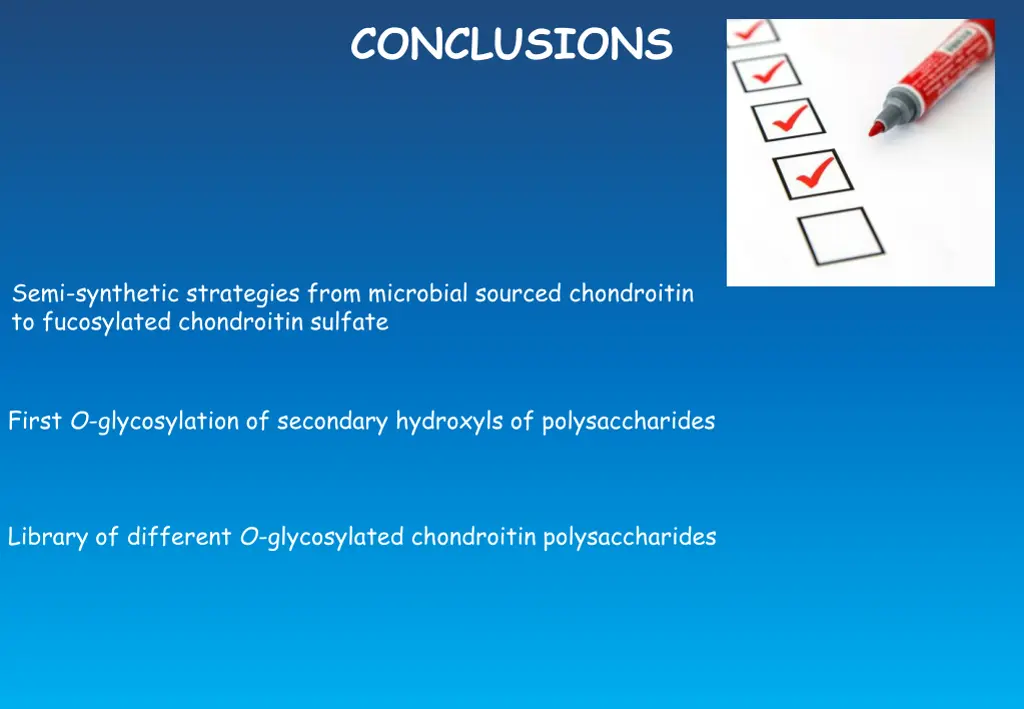 CONCLUSIONS

Semi-synthetic strategies from microbial sourced chondroitin to fucosylated chondroitin sulfate

First O-glycosylation of secondary hydroxyls of polysaccharides

Library of different O-glycosylated chondroitin polysaccharides